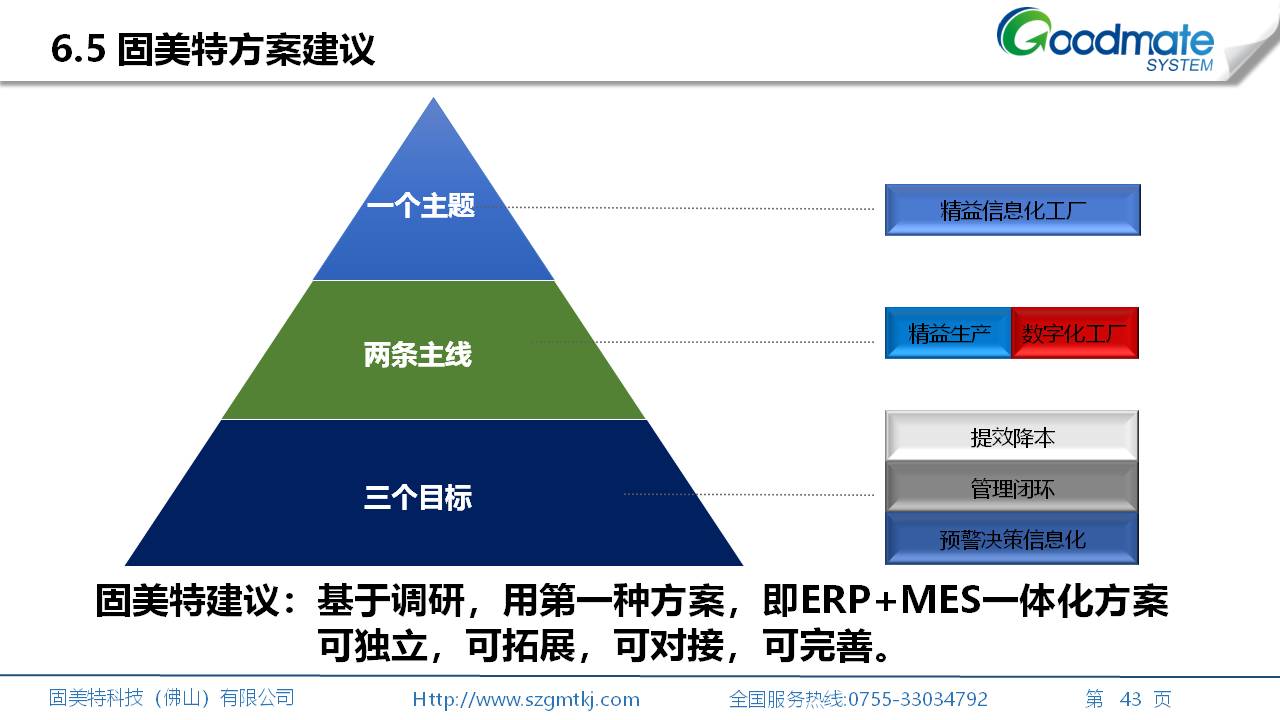 6.5 固美特方案建议

Goodmate SYSTEM

一个主题

两条主线

三个目标

精益信息化工厂

精益生产

数字化工厂

提效降本

管理闭环

预警决策信息化

固美特建议：基于调研，用第一种方案，即ERP+MES一体化方案 可独立，可拓展，可对接，可完善。

固美特科技（佛山）有限公司 Http://www.szgmtkj.com 全国服务热线:0755-33034792 第 43 页